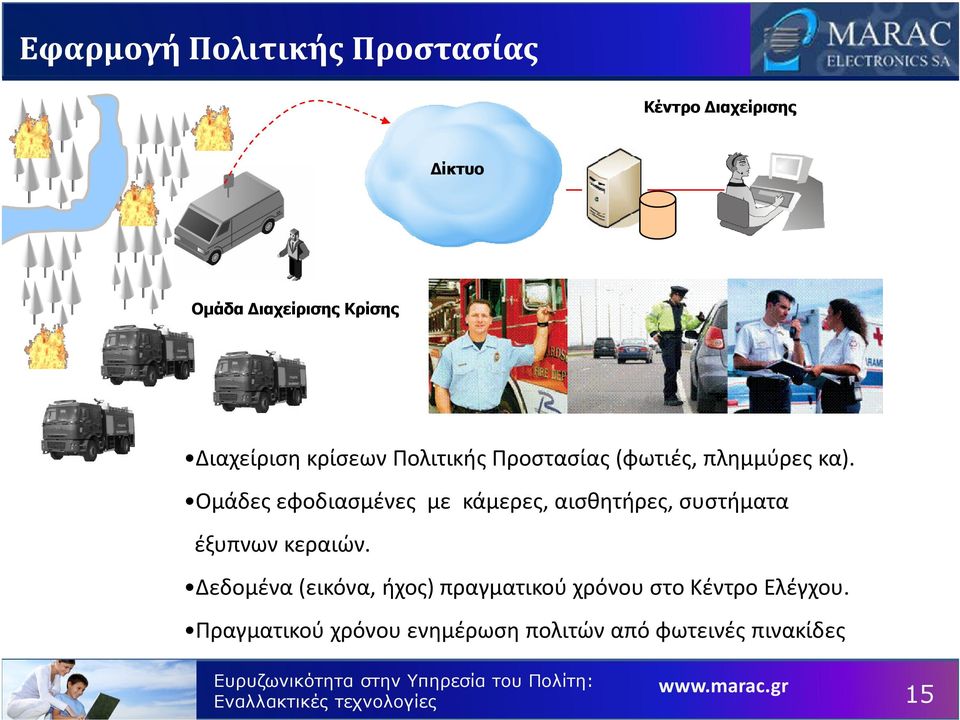 Εφαρμογή Πολιτικής Προστασίας

MARAC ELECTRONICS SA

Κέντρο Διαχείρισης

Δίκτυο

Ομάδα Διαχείρισης Κρίσης

•Διαχείριση κρίσεων Πολιτικής Προστασίας (φωτιές, πλημμύρες κα).

•Ομάδες εφοδιασμένες με κάμερες, αισθητήρες, συστήματα έξυπνων κεραιών.

•Δεδομένα (εικόνα, ήχος) πραγματικού χρόνου στο Κέντρο Ελέγχου.

•Πραγματικού χρόνου ενημέρωση πολιτών από φωτεινές πινακίδες

Ευρυζωνικότητα στην Υπηρεσία του Πολίτη: Εναλλακτικές τεχνολογίες

www.marac.gr

15